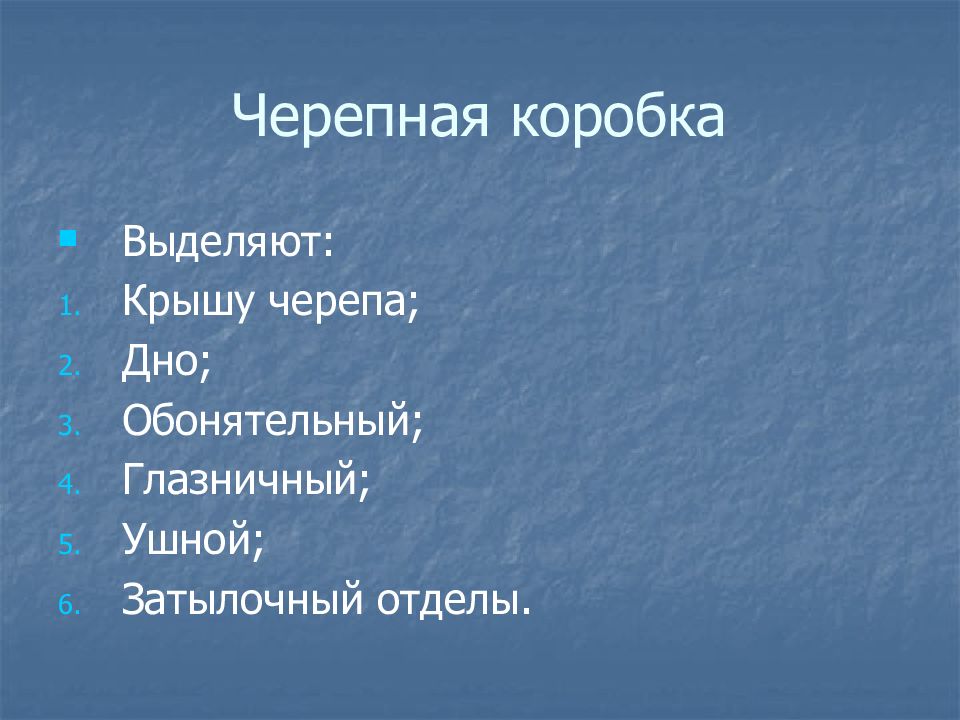 Черепная коробка

Выделяют:

1. Крышу черепа;
2. Дно;
3. Обонятельный;
4. Глазничный;
5. Ушной;
6. Затылочный отделы.